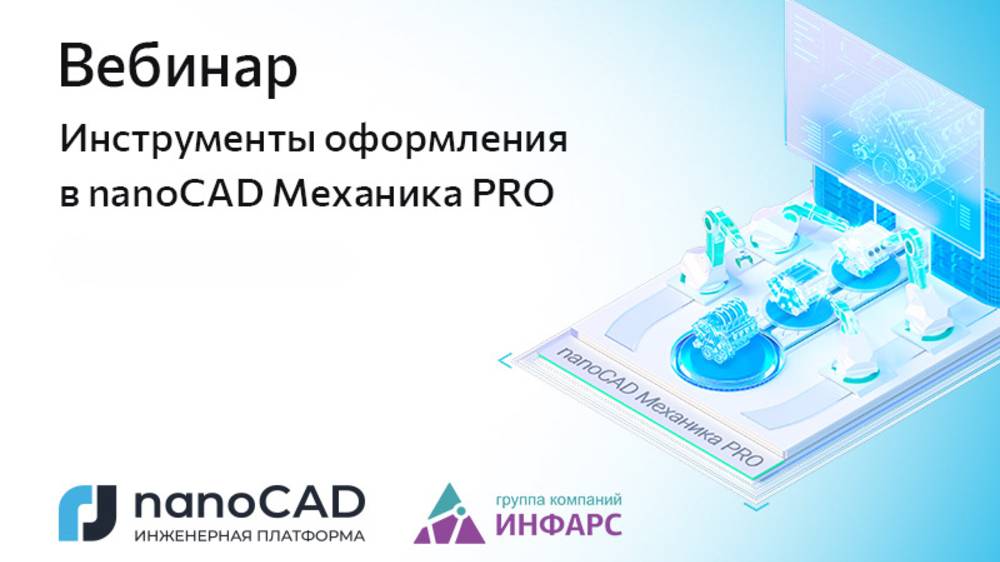 Вебинар

Инструменты оформления в nanoCAD Механика PRO

nanoCAD Механика PRO

nanoCAD
ИНЖЕНЕРНАЯ ПЛАТФОРМА

группа компаний
ИНФАРС